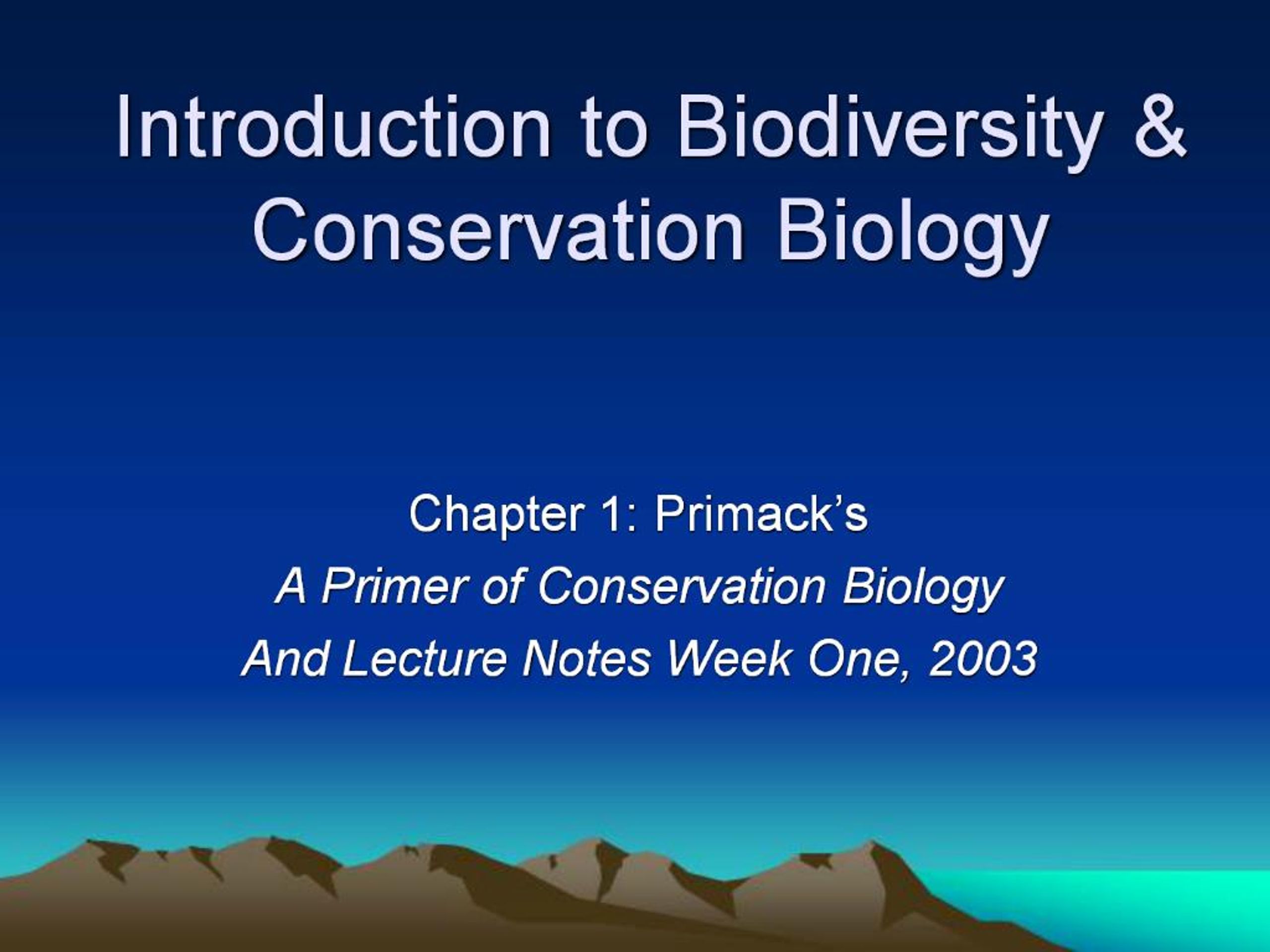 Introduction to Biodiversity & Conservation Biology

Chapter 1: Primack's
A Primer of Conservation Biology
And Lecture Notes Week One, 2003